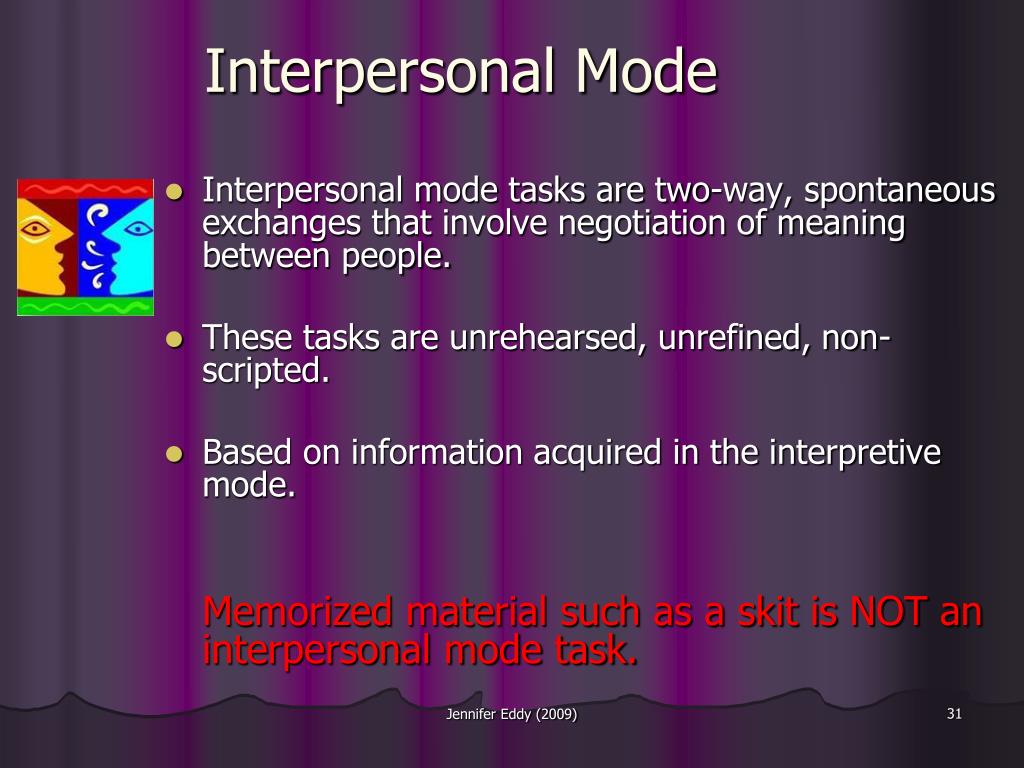 Interpersonal Mode

- Interpersonal mode tasks are two-way, spontaneous exchanges that involve negotiation of meaning between people.

- These tasks are unrehearsed, unrefined, non-scripted.

- Based on information acquired in the interpretive mode.

Memorized material such as a skit is NOT an interpersonal mode task.

Jennifer Eddy (2009)

31